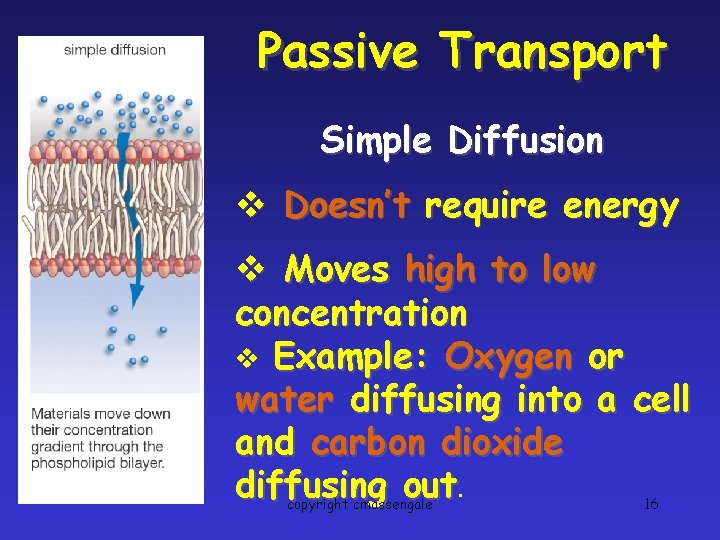 simple diffusion

Materials move down their concentration gradient through the phospholipid bilayer.

Passive Transport

Simple Diffusion

❖ Doesn't require energy

❖ Moves high to low concentration

❖ Example: Oxygen or water diffusing into a cell and carbon dioxide diffusing out.

copyright cmassengale

16